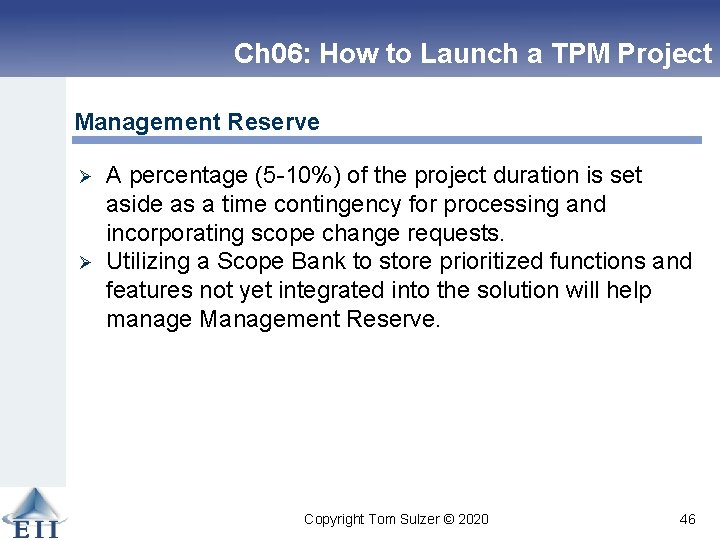 Ch06: How to Launch a TPM Project

Management Reserve

➢ A percentage (5-10%) of the project duration is set aside as a time contingency for processing and incorporating scope change requests.
➢ Utilizing a Scope Bank to store prioritized functions and features not yet integrated into the solution will help manage Management Reserve.

EII

Copyright Tom Sulzer © 2020

46